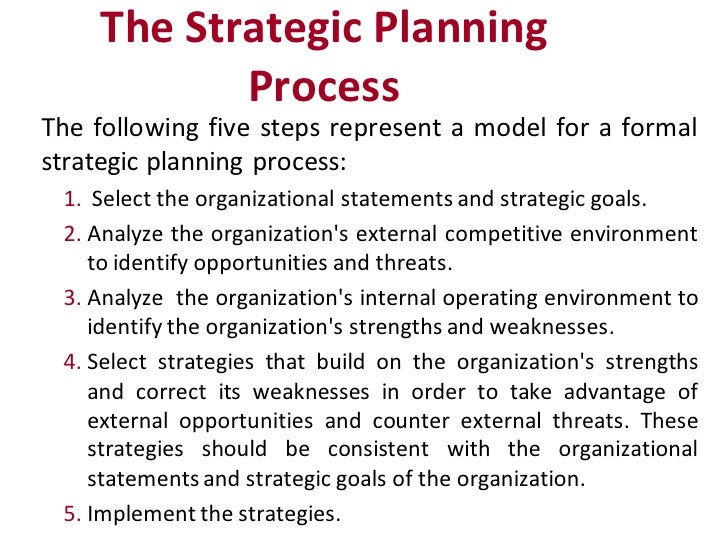 The Strategic Planning Process

The following five steps represent a model for a formal strategic planning process:

1. Select the organizational statements and strategic goals.
2. Analyze the organization's external competitive environment to identify opportunities and threats.
3. Analyze the organization's internal operating environment to identify the organization's strengths and weaknesses.
4. Select strategies that build on the organization's strengths and correct its weaknesses in order to take advantage of external opportunities and counter external threats. These strategies should be consistent with the organizational statements and strategic goals of the organization.
5. Implement the strategies.